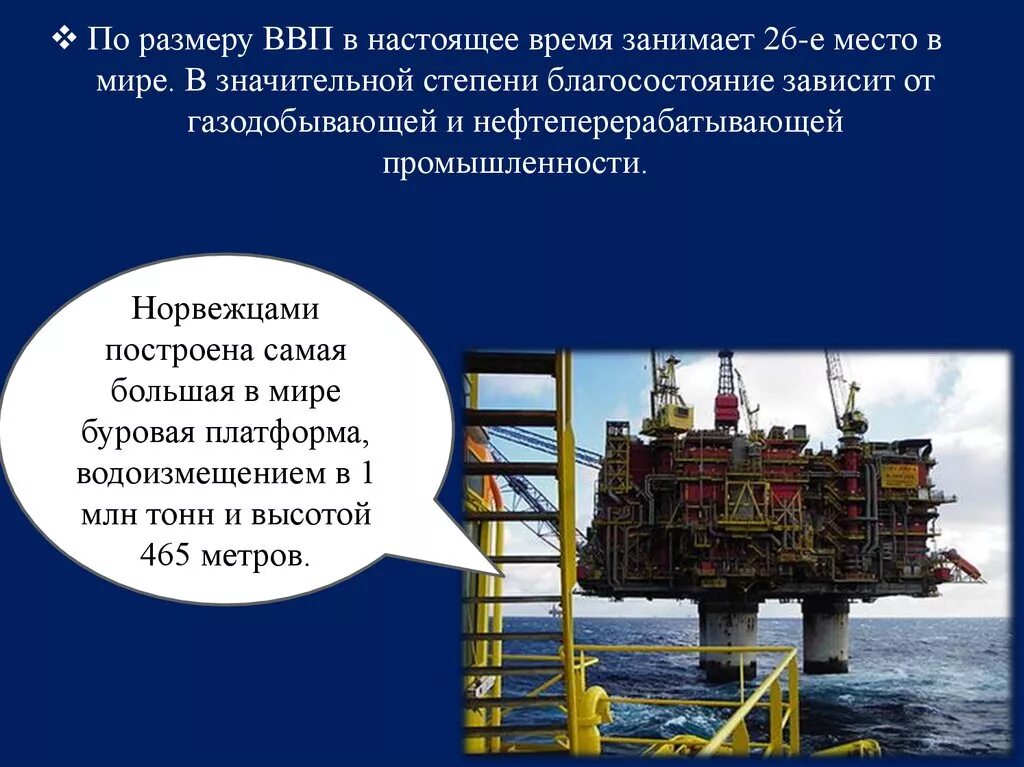 ❖ По размеру ВВП в настоящее время занимает 26-е место в мире. В значительной степени благосостояние зависит от газодобывающей и нефтеперерабатывающей промышленности.

Норвежцами построена самая большая в мире буровая платформа, водоизмещением в 1 млн тонн и высотой 465 метров.